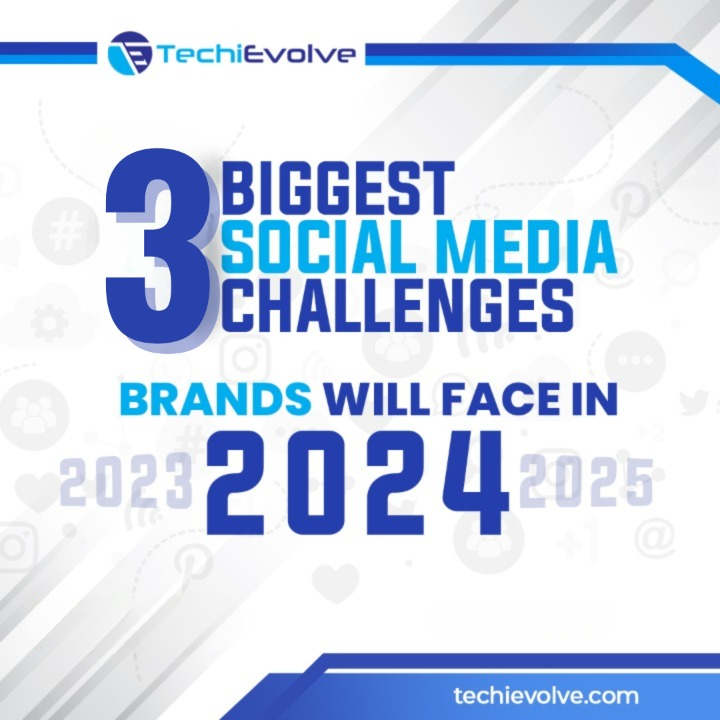 TechiEvolve

3 BIGGEST SOCIAL MEDIA CHALLENGES

BRANDS WILL FACE IN

2023 2024 2025

techievolve.com